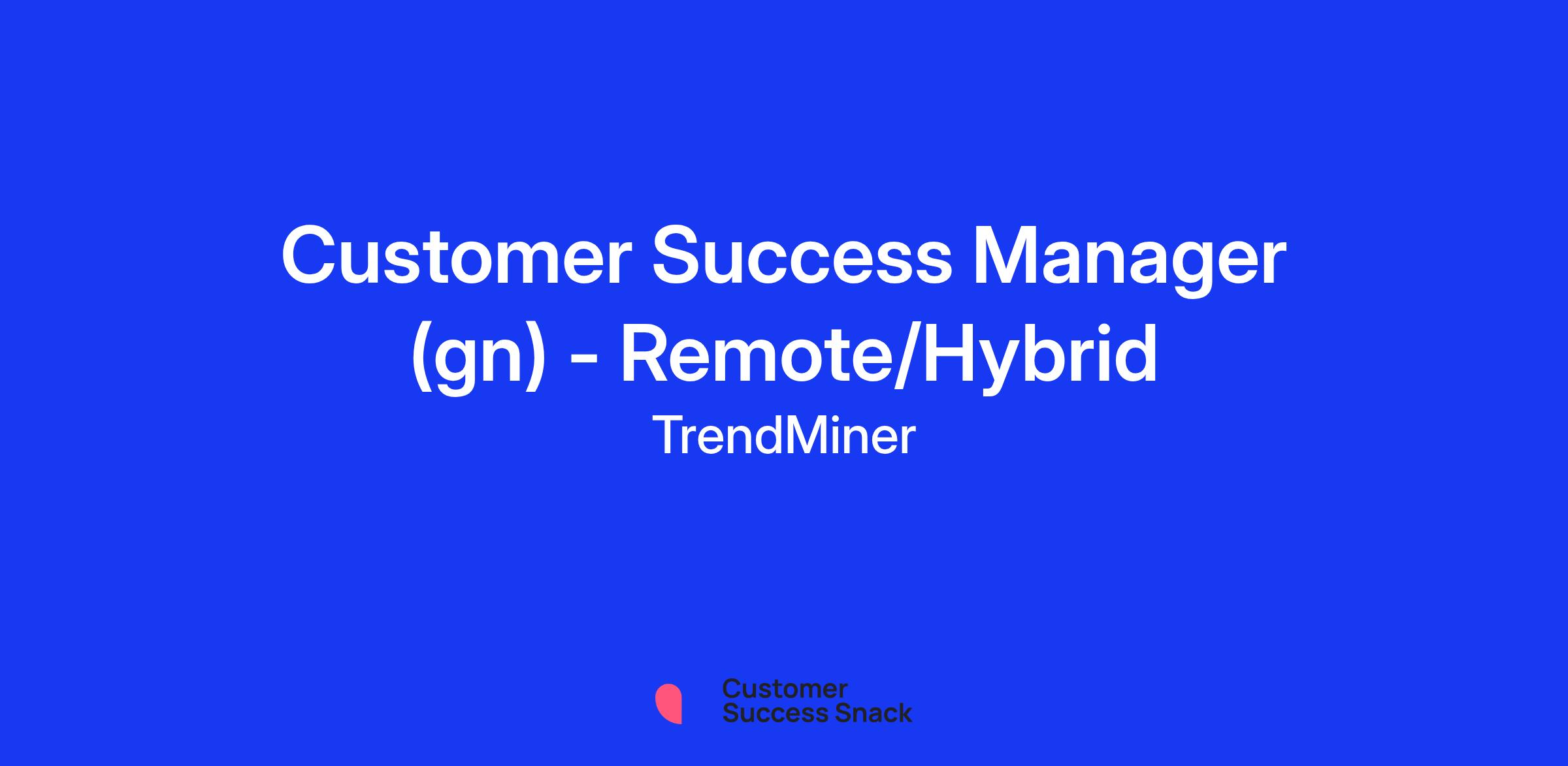 Customer Success Manager (gn) - Remote/Hybrid

TrendMiner

Customer
Success Snack